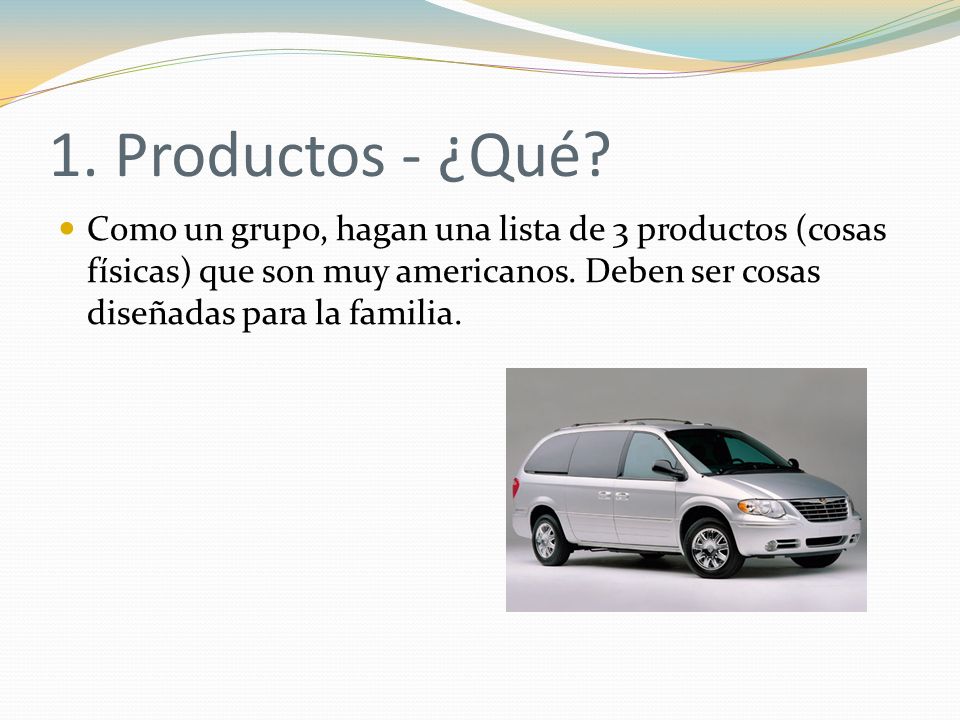 1. Productos - ¿Qué?

Como un grupo, hagan una lista de 3 productos (cosas físicas) que son muy americanos. Deben ser cosas diseñadas para la familia.